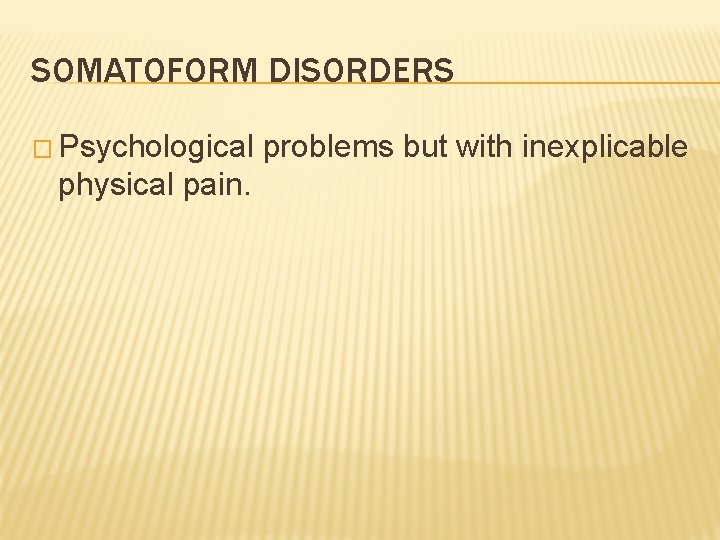 SOMATOFORM DISORDERS

□ Psychological problems but with inexplicable physical pain.